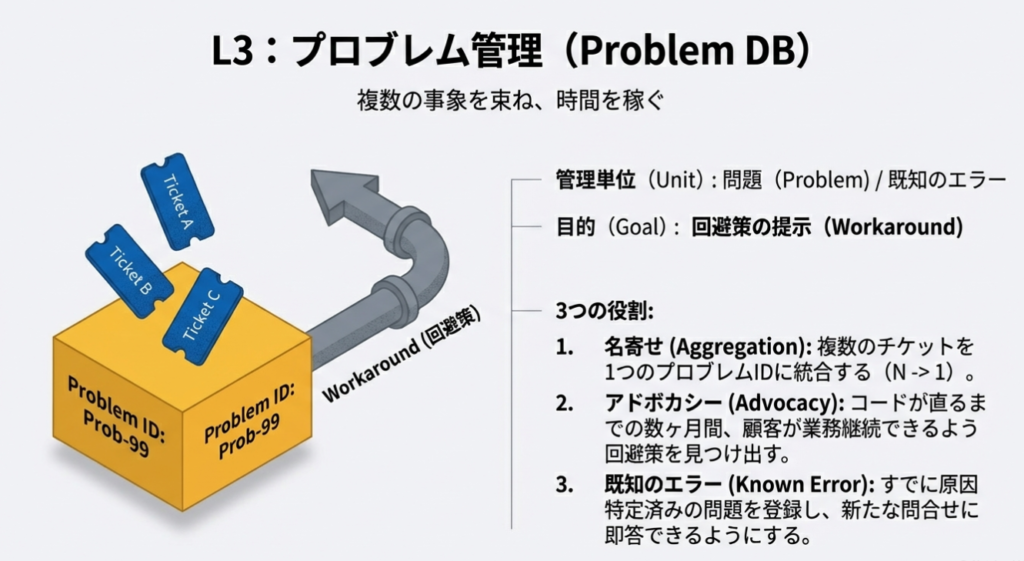 L3：プロブレム管理（Problem DB）

複数の事象を束ね、時間を稼ぐ

Ticket A

Ticket B

Ticket C

Problem ID: Prob-99

Problem ID: Prob-99

Workaround (回避策)

管理単位（Unit）: 問題（Problem）/ 既知のエラー

目的（Goal）: 回避策の提示（Workaround）

3つの役割:

1. 名寄せ (Aggregation): 複数のチケットを1つのプロブレムIDに統合する（N -> 1）。

2. アドボカシー (Advocacy): コードが直るまでの数ヶ月間、顧客が業務継続できるよう回避策を見つけ出す。

3. 既知のエラー (Known Error): すでに原因特定済みの問題を登録し、新たな問合せに即答できるようにする。